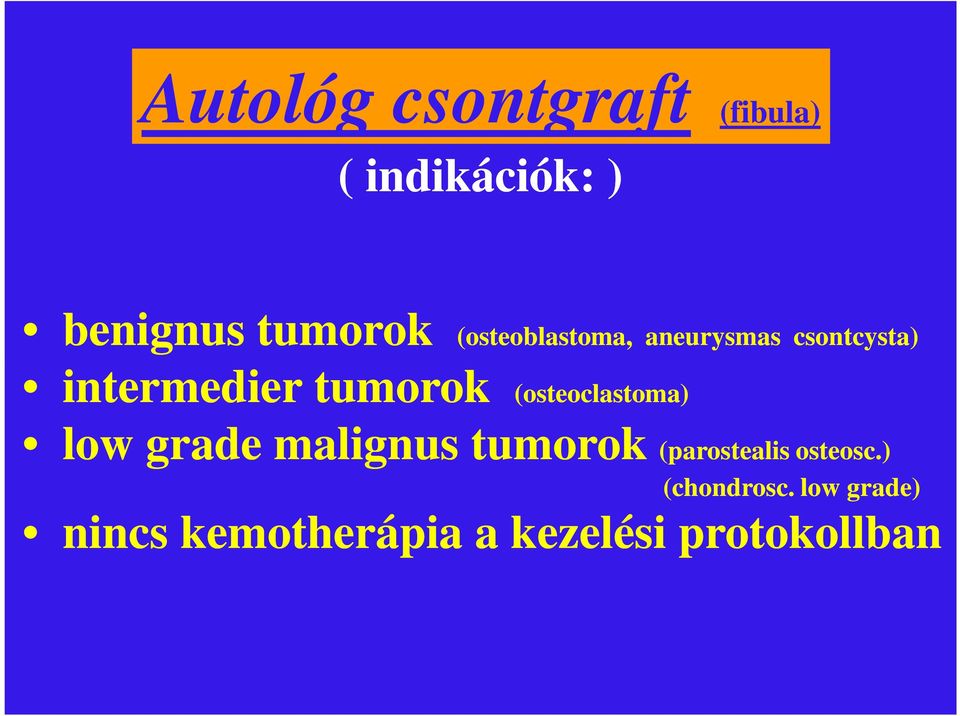 Autológ csontgraft (fibula)

( indikációk: )

• benignus tumorok (osteoblastoma, aneurysmas csontcysta)
• intermedier tumorok (osteoclastoma)
• low grade malignus tumorok (parostealis osteosc.) (chondrosc. low grade)
• nincs kemotherápia a kezelési protokollban